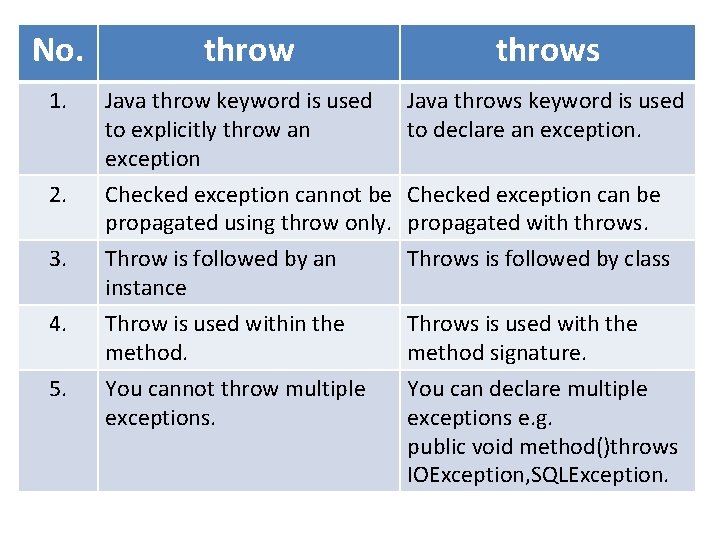 | No. | throw | throws |
|---|---|---|
| 1. | Java throw keyword is used to explicitly throw an exception | Java throws keyword is used to declare an exception. |
| 2. | Checked exception cannot be propagated using throw only. | Checked exception can be propagated with throws. |
| 3. | Throw is followed by an instance | Throws is followed by class |
| 4. | Throw is used within the method. | Throws is used with the method signature. |
| 5. | You cannot throw multiple exceptions. | You can declare multiple exceptions e.g. public void method()throws IOException,SQLException. |